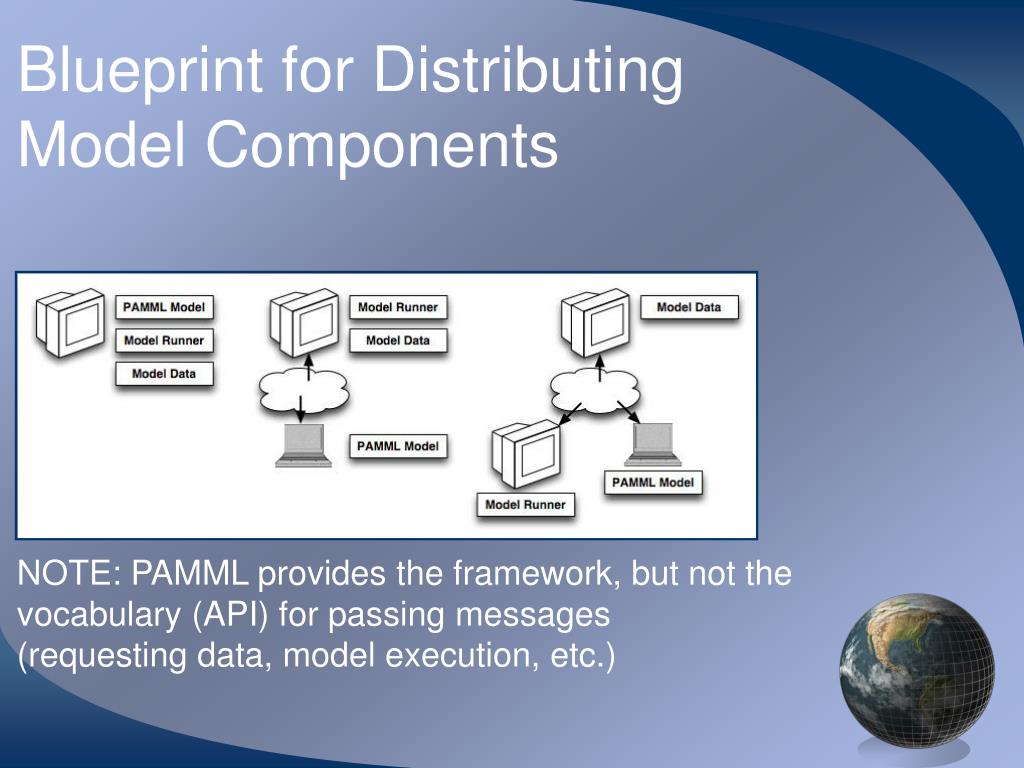 Blueprint for Distributing Model Components

PAMML Model
Model Runner
Model Data

Model Runner
Model Data
PAMML Model

Model Data
Model Runner
PAMML Model

NOTE: PAMML provides the framework, but not the vocabulary (API) for passing messages (requesting data, model execution, etc.)